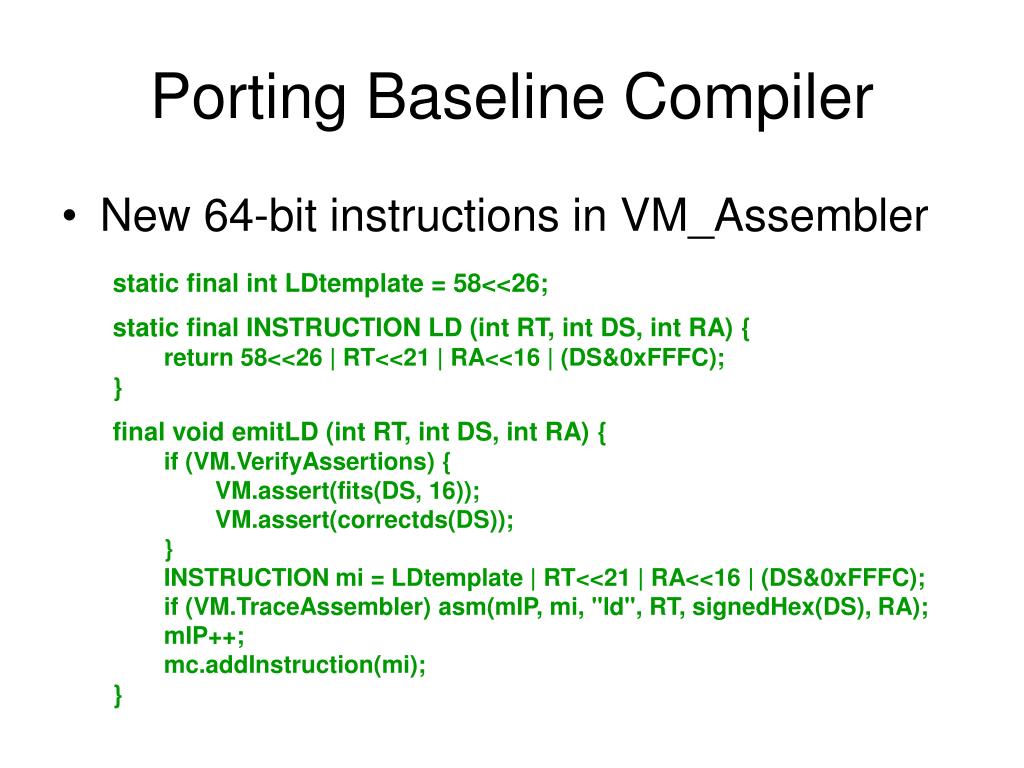 Porting Baseline Compiler

• New 64-bit instructions in VM_Assembler

static final int LDtemplate = 58<<26;

static final INSTRUCTION LD (int RT, int DS, int RA) {
return 58<<26 | RT<<21 | RA<<16 | (DS&0xFFFC);
}

final void emitLD (int RT, int DS, int RA) {
if (VM.VerifyAssertions) {
VM.assert(fits(DS, 16));
VM.assert(correctds(DS));
}
INSTRUCTION mi = LDtemplate | RT<<21 | RA<<16 | (DS&0xFFFC);
if (VM.TraceAssembler) asm(mIP, mi, "ld", RT, signedHex(DS), RA);
mIP++;
mc.addInstruction(mi);
}